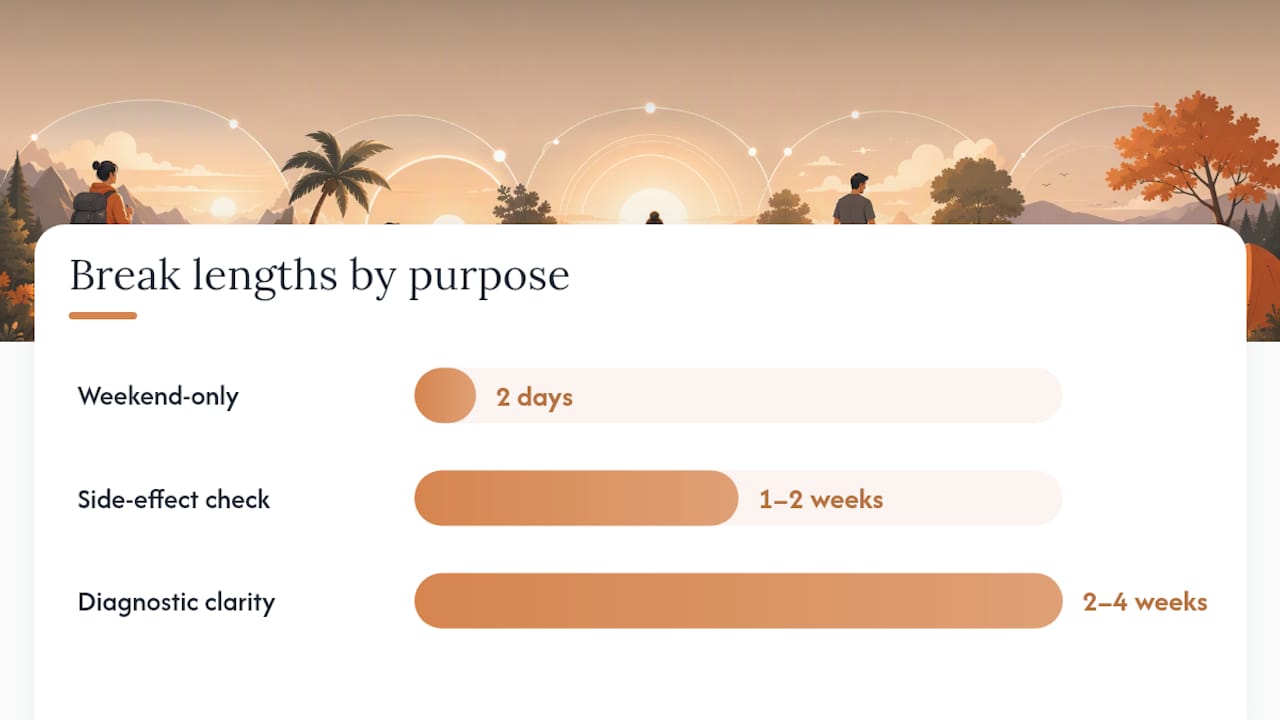 Break lengths by purpose

Weekend-only
2 days

Side-effect check
1–2 weeks

Diagnostic clarity
2–4 weeks